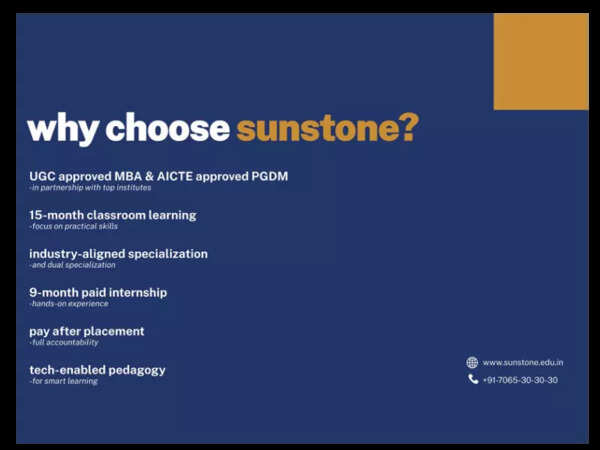 why choose sunstone?

UGC approved MBA & AICTE approved PGDM
-in partnership with top institutes

15-month classroom learning
-focus on practical skills

industry-aligned specialization
-and dual specialization

9-month paid internship
-hands-on experience

pay after placement
-full accountability

tech-enabled pedagogy
-for smart learning

www.sunstone.edu.in
+91-7065-30-30-30